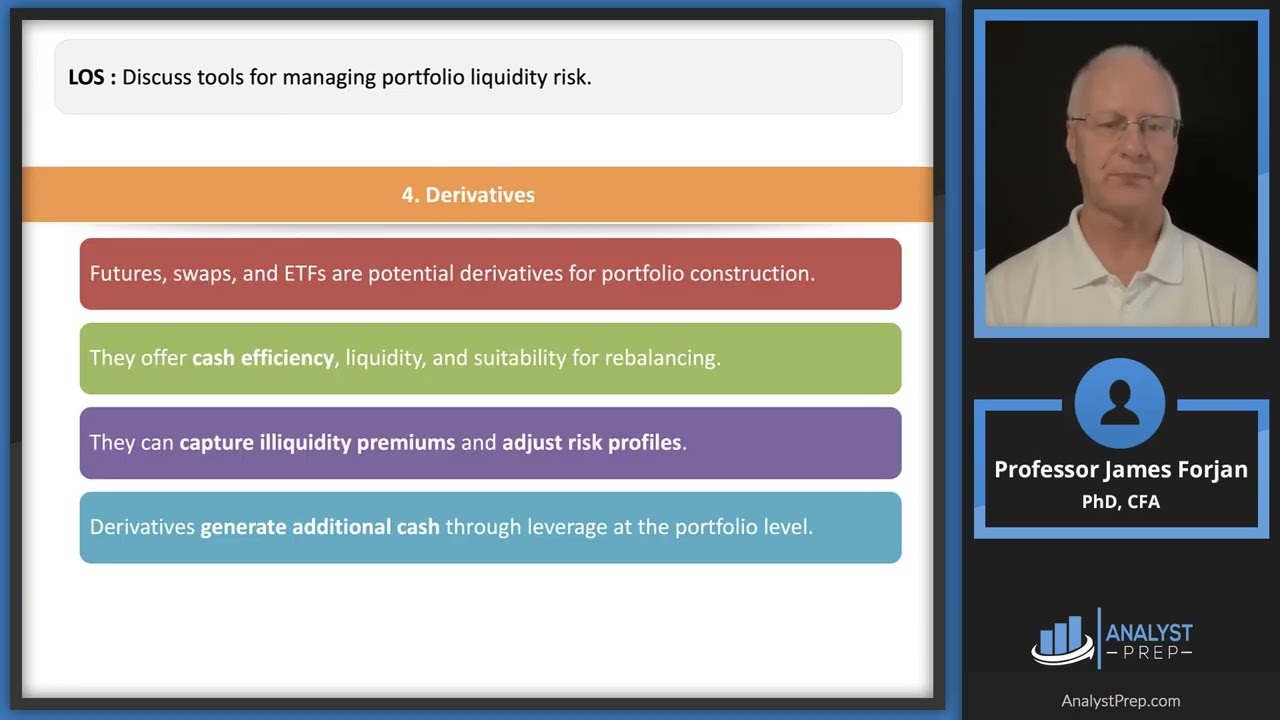 LOS : Discuss tools for managing portfolio liquidity risk.

4. Derivatives

Futures, swaps, and ETFs are potential derivatives for portfolio construction.

They offer cash efficiency, liquidity, and suitability for rebalancing.

They can capture illiquidity premiums and adjust risk profiles.

Derivatives generate additional cash through leverage at the portfolio level.

Professor James Forjan
PhD, CFA

ANALYST
PREP

AnalystPrep.com